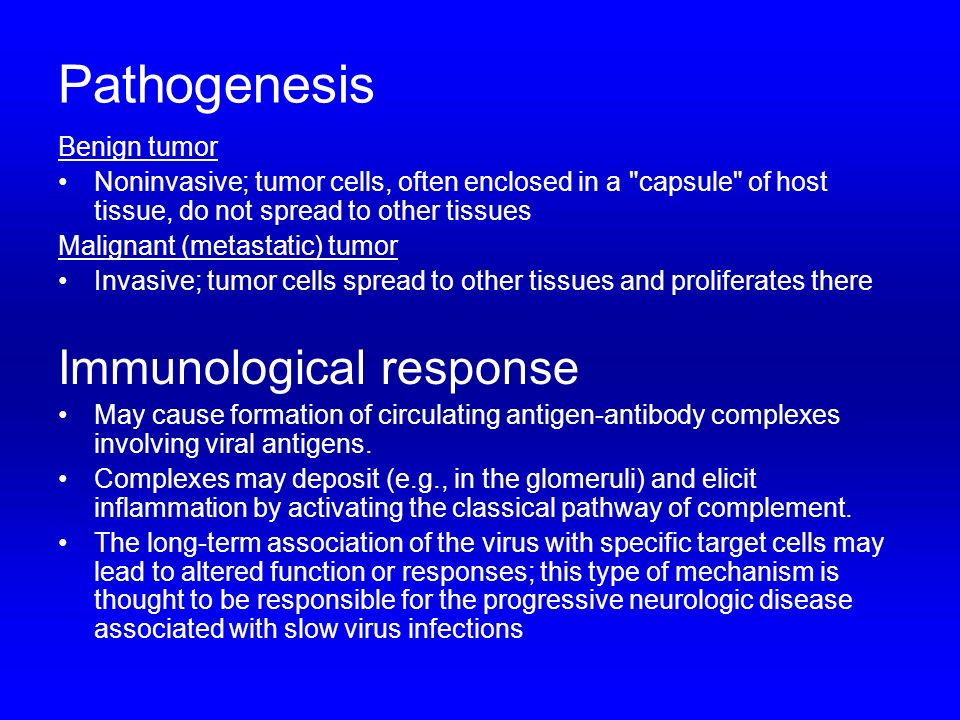 Pathogenesis

Benign tumor

• Noninvasive; tumor cells, often enclosed in a "capsule" of host tissue, do not spread to other tissues

Malignant (metastatic) tumor

• Invasive; tumor cells spread to other tissues and proliferates there

Immunological response

• May cause formation of circulating antigen-antibody complexes involving viral antigens.

• Complexes may deposit (e.g., in the glomeruli) and elicit inflammation by activating the classical pathway of complement.

• The long-term association of the virus with specific target cells may lead to altered function or responses; this type of mechanism is thought to be responsible for the progressive neurologic disease associated with slow virus infections